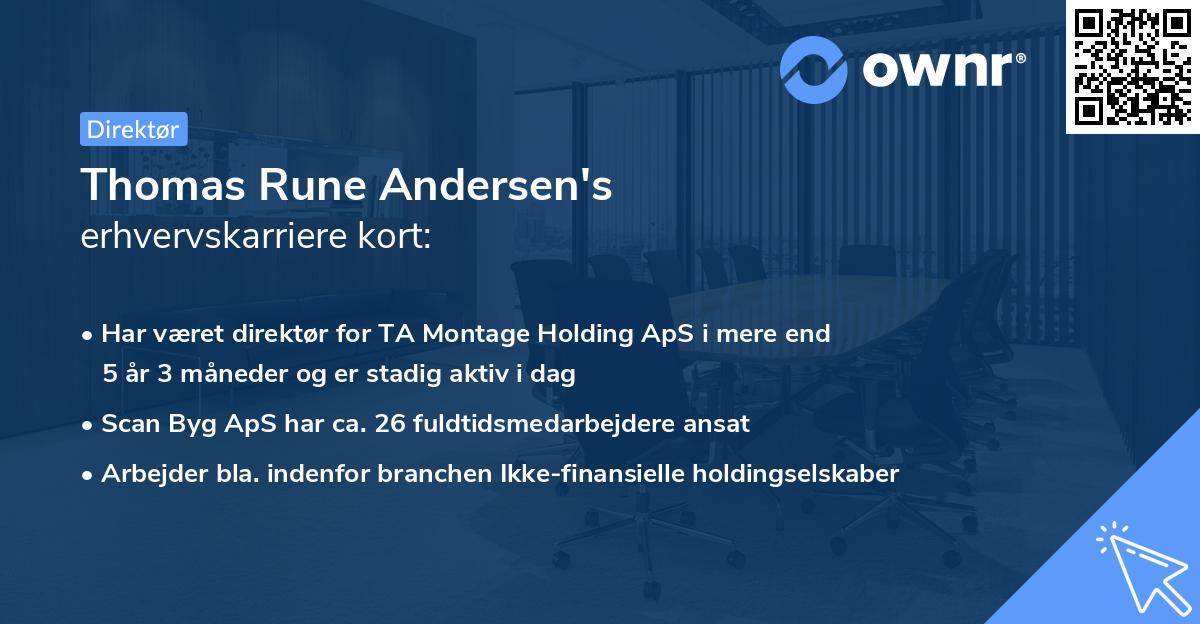 ownr®

Direktør

Thomas Rune Andersen's
erhvervskarriere kort:

• Har været direktør for TA Montage Holding ApS i mere end 5 år 3 måneder og er stadig aktiv i dag

• Scan Byg ApS har ca. 26 fuldtidsmedarbejdere ansat

• Arbejder bla. indenfor branchen Ikke-finansielle holdingselskaber